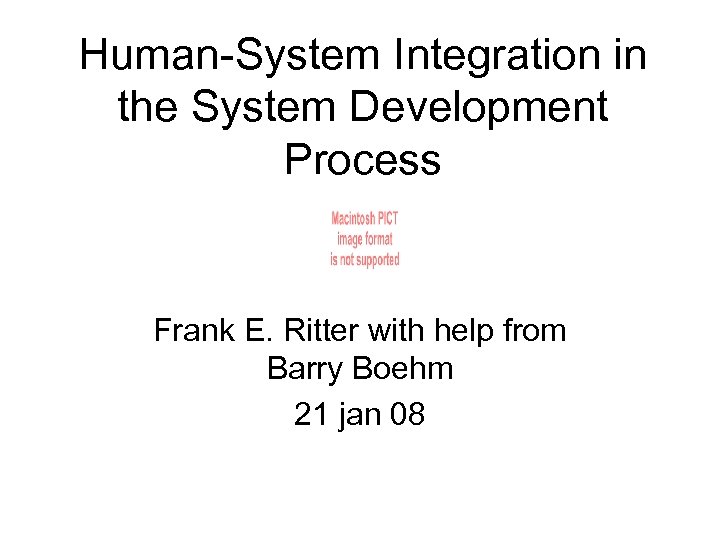 Human-System Integration in the System Development Process

Macintosh PICT image format is not supported

Frank E. Ritter with help from Barry Boehm

21 jan 08